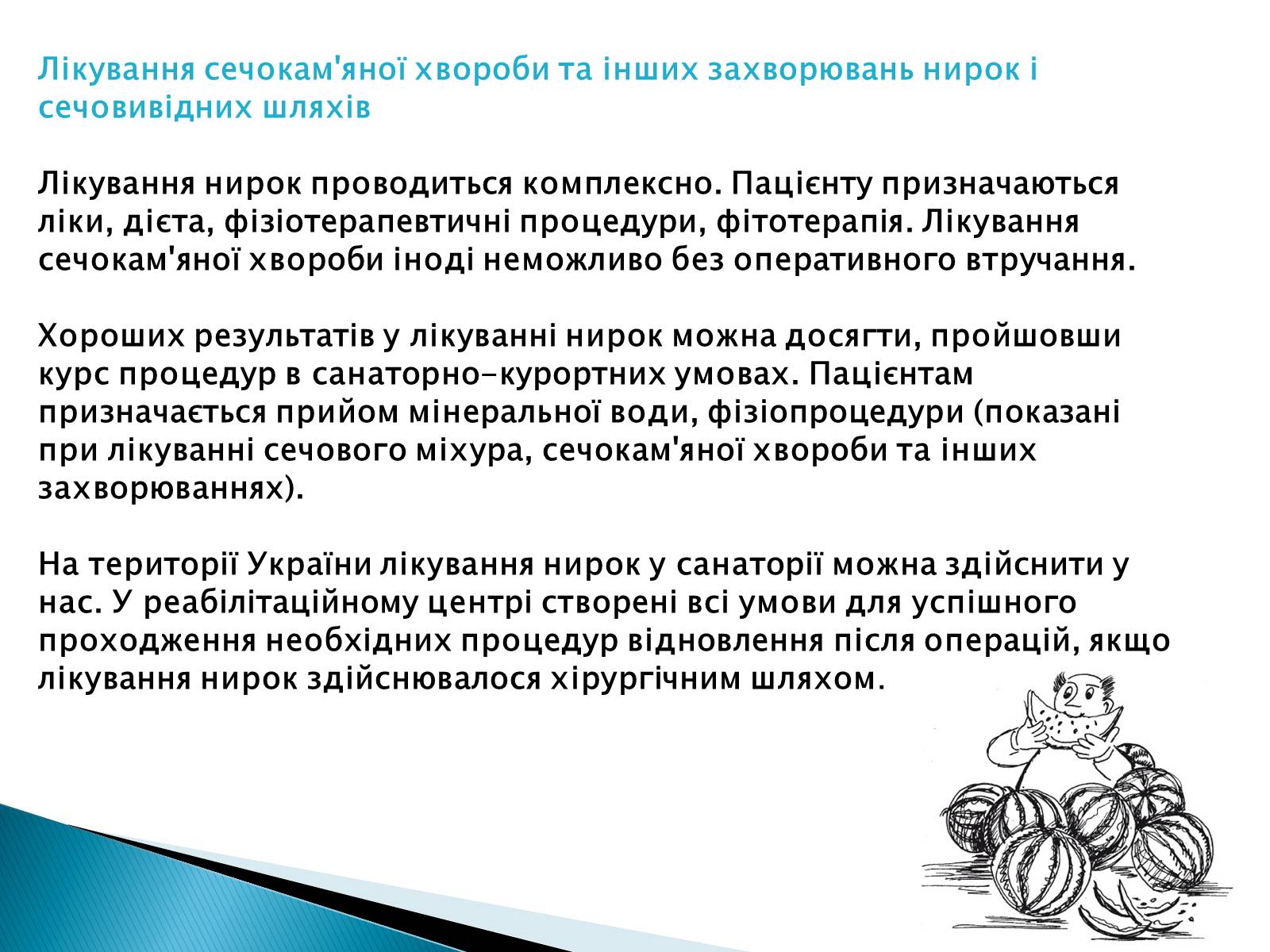 Лікування сечокам'яної хвороби та інших захворювань нирок і сечовивідних шляхів

Лікування нирок проводиться комплексно. Пацієнту призначаються ліки, дієта, фізіотерапевтичні процедури, фітотерапія. Лікування сечокам'яної хвороби іноді неможливо без оперативного втручання.

Хороших результатів у лікуванні нирок можна досягти, пройшовши курс процедур в санаторно-курортних умовах. Пацієнтам призначається прийом мінеральної води, фізіопроцедури (показані при лікуванні сечового міхура, сечокам'яної хвороби та інших захворюваннях).

На території України лікування нирок у санаторії можна здійснити у нас. У реабілітаційному центрі створені всі умови для успішного проходження необхідних процедур відновлення після операцій, якщо лікування нирок здійснювалося хірургічним шляхом.